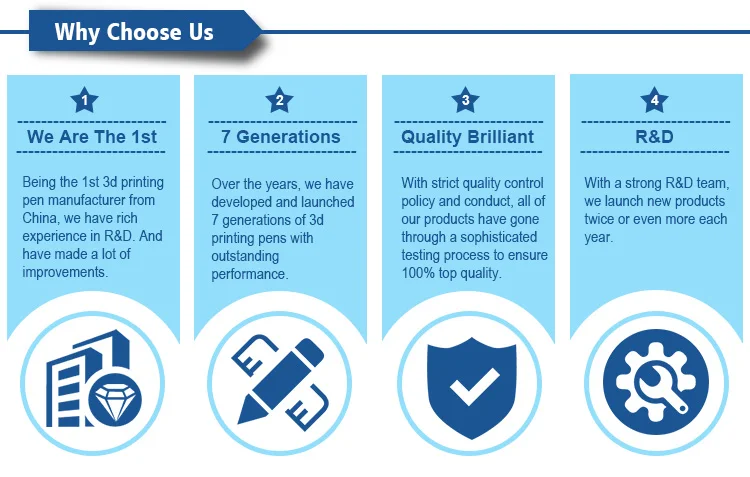 Why Choose Us

1

We Are The 1st

Being the 1st 3d printing pen manufacturer from China, we have rich experience in R&D. And have made a lot of improvements.

2

7 Generations

Over the years, we have developed and launched 7 generations of 3d printing pens with outstanding performance.

3

Quality Brilliant

With strict quality control policy and conduct, all of our products have gone through a sophisticated testing process to ensure 100% top quality.

4

R&D

With a strong R&D team, we launch new products twice or even more each year.